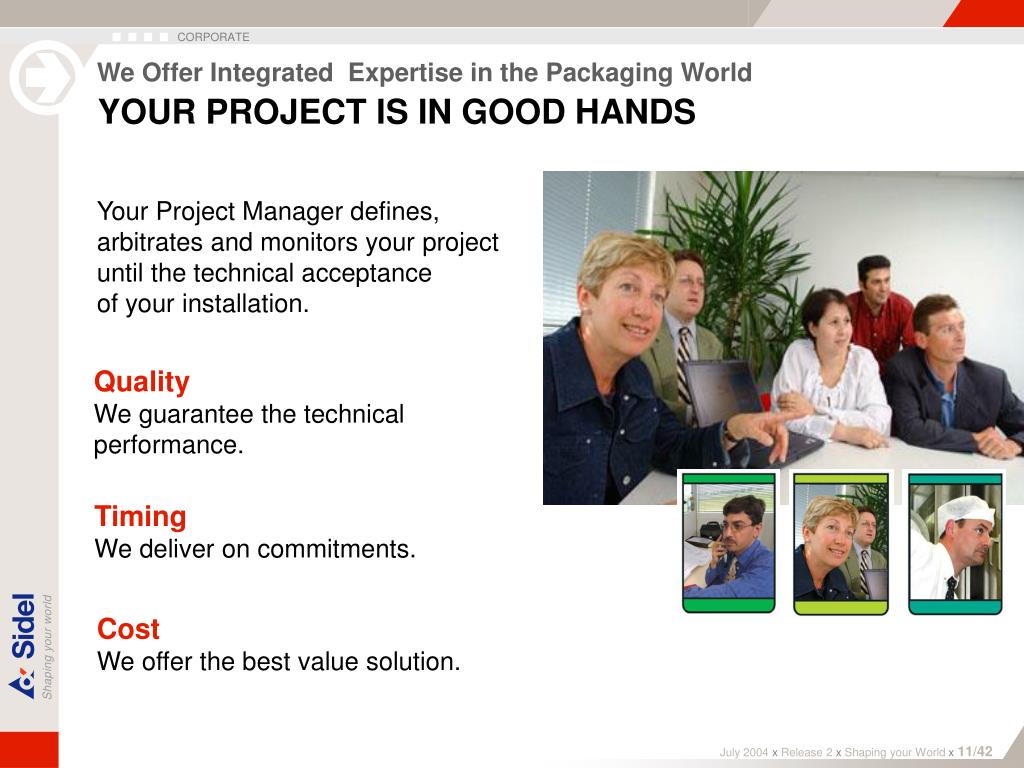 CORPORATE

We Offer Integrated Expertise in the Packaging World

YOUR PROJECT IS IN GOOD HANDS

Your Project Manager defines, arbitrates and monitors your project until the technical acceptance of your installation.

Quality
We guarantee the technical performance.

Timing
We deliver on commitments.

Cost
We offer the best value solution.

Sidel
Shaping your world

July 2004 x Release 2 x Shaping your World x 11/42